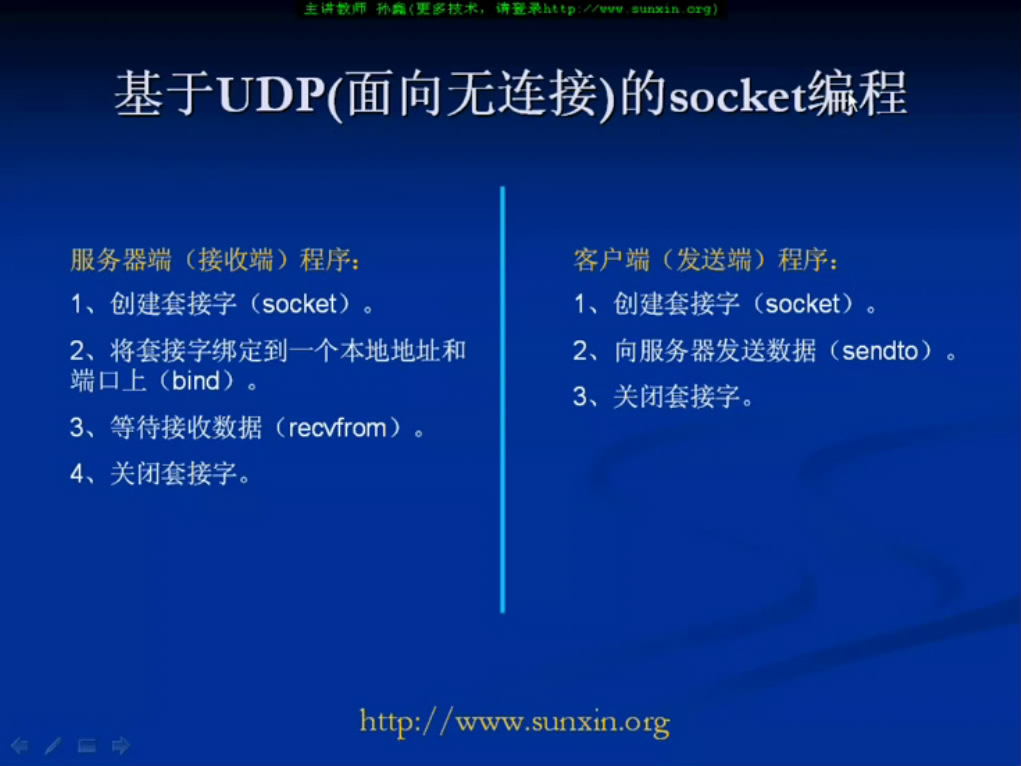 主讲教师 孙鑫(更多技术，请登录http://www.sunxin.org)

基于UDP(面向无连接)的socket编程

服务器端（接收端）程序：

1、创建套接字（socket）。

2、将套接字绑定到一个本地地址和端口上（bind）。

3、等待接收数据（recvfrom）。

4、关闭套接字。

客户端（发送端）程序：

1、创建套接字（socket）。

2、向服务器发送数据（sendto）。

3、关闭套接字。

http://www.sunxin.org